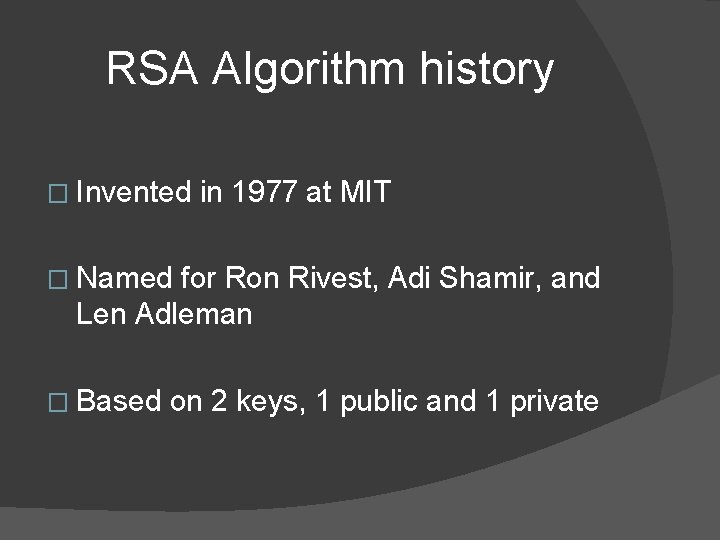 RSA Algorithm history

□ Invented in 1977 at MIT

□ Named for Ron Rivest, Adi Shamir, and Len Adleman

□ Based on 2 keys, 1 public and 1 private